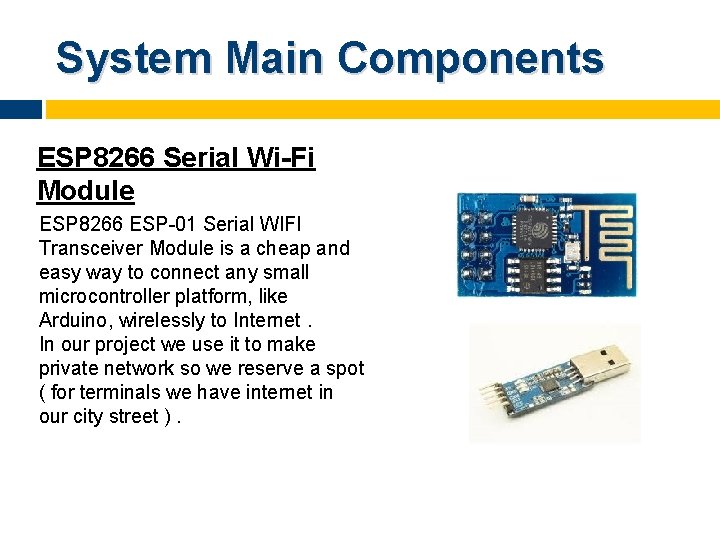 System Main Components

ESP8266 Serial Wi-Fi Module

ESP8266 ESP-01 Serial WIFI Transceiver Module is a cheap and easy way to connect any small microcontroller platform, like Arduino, wirelessly to Internet .
In our project we use it to make private network so we reserve a spot ( for terminals we have internet in our city street ) .